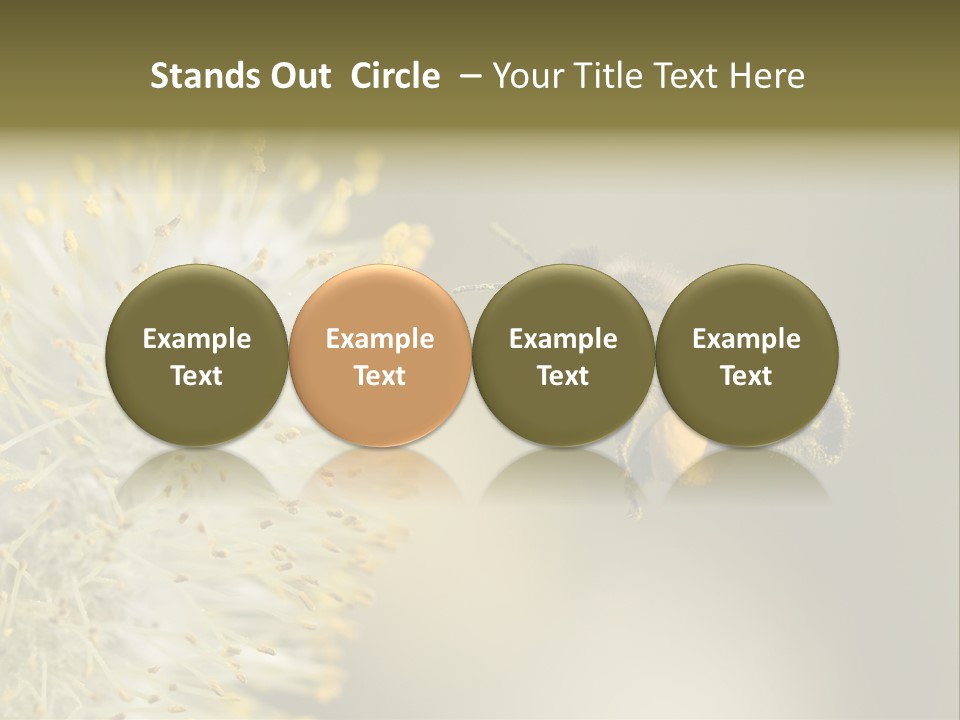 Stands Out Circle – Your Title Text Here

Example Text

Example Text

Example Text

Example Text